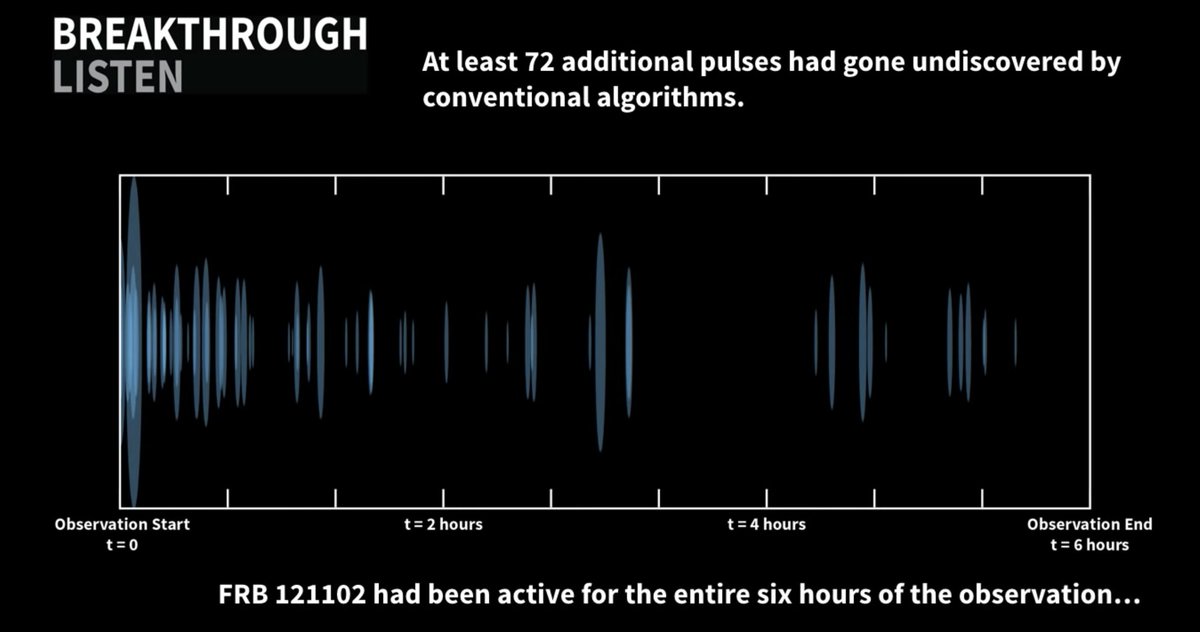 BREAKTHROUGH
LISTEN

At least 72 additional pulses had gone undiscovered by conventional algorithms.

Observation Start
t = 0

t = 2 hours

t = 4 hours

Observation End
t = 6 hours

FRB 121102 had been active for the entire six hours of the observation...